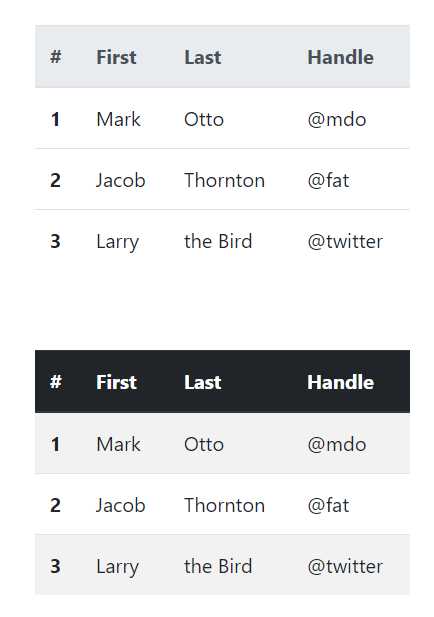 | # | First | Last | Handle |
|---|---|---|---|
| 1 | Mark | Otto | @mdo |
| 2 | Jacob | Thornton | @fat |
| 3 | Larry | the Bird | @twitter |

| # | First | Last | Handle |
|---|---|---|---|
| 1 | Mark | Otto | @mdo |
| 2 | Jacob | Thornton | @fat |
| 3 | Larry | the Bird | @twitter |